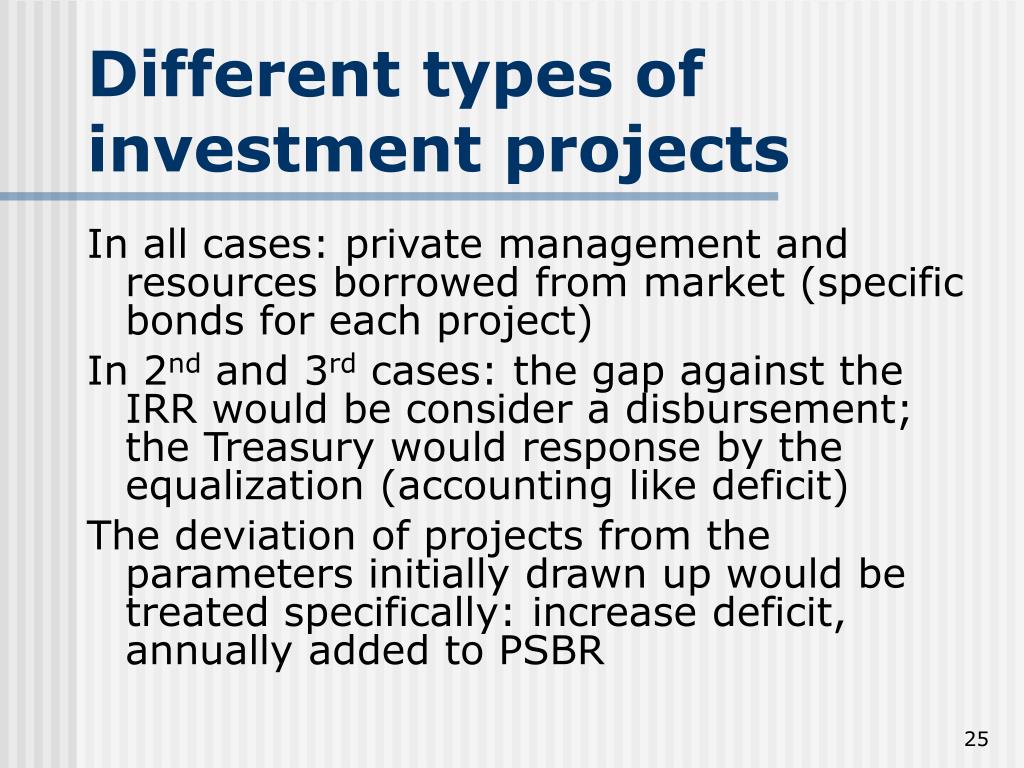 Different types of investment projects

In all cases: private management and resources borrowed from market (specific bonds for each project)

In 2nd and 3rd cases: the gap against the IRR would be consider a disbursement; the Treasury would response by the equalization (accounting like deficit)

The deviation of projects from the parameters initially drawn up would be treated specifically: increase deficit, annually added to PSBR

25